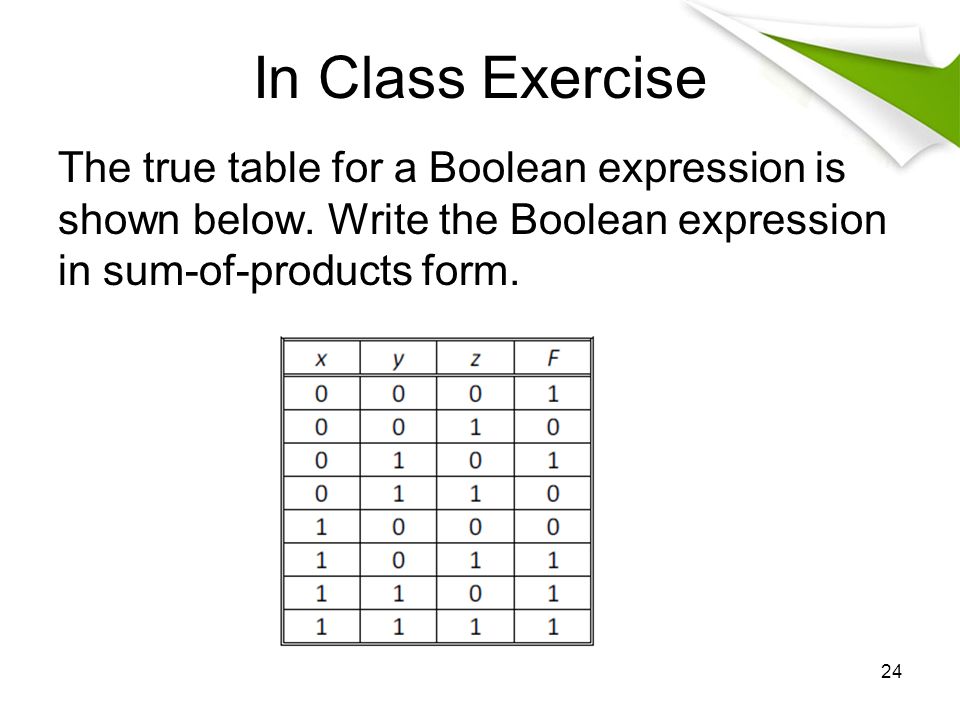 In Class Exercise

The true table for a Boolean expression is shown below. Write the Boolean expression in sum-of-products form.

| x | y | z | F |
|---|---|---|---|
| 0 | 0 | 0 | 1 |
| 0 | 0 | 1 | 0 |
| 0 | 1 | 0 | 1 |
| 0 | 1 | 1 | 0 |
| 1 | 0 | 0 | 0 |
| 1 | 0 | 1 | 1 |
| 1 | 1 | 0 | 1 |
| 1 | 1 | 1 | 1 |

24